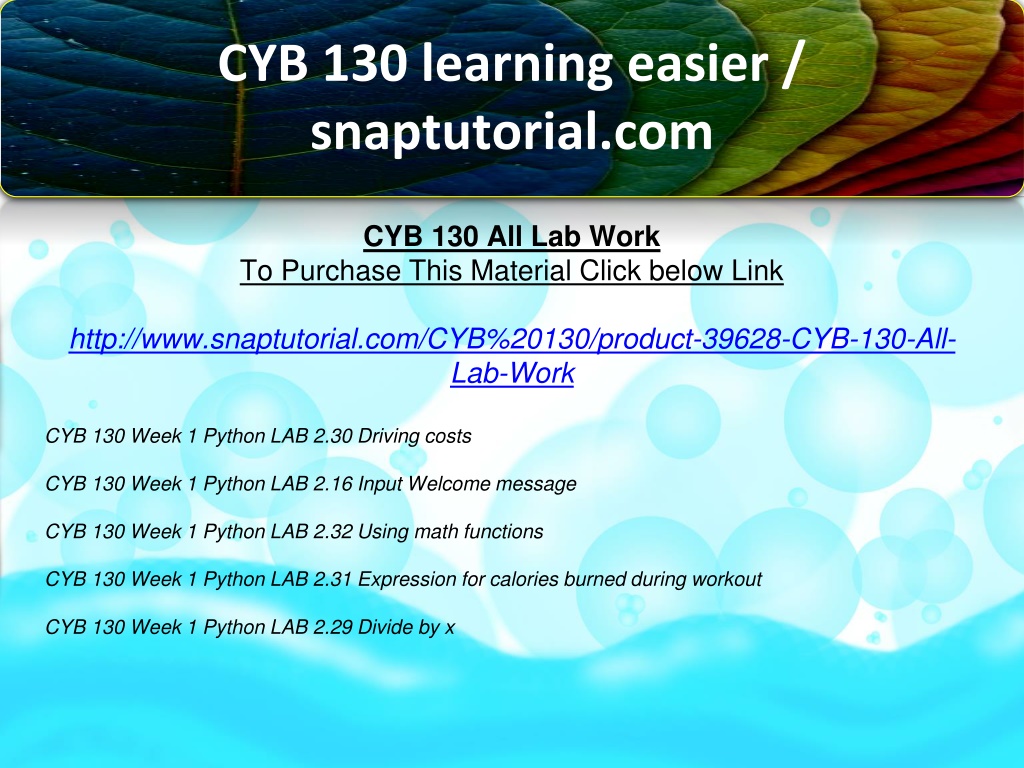 CYB 130 learning easier / snaptutorial.com

CYB 130 All Lab Work
To Purchase This Material Click below Link

http://www.snaptutorial.com/CYB%20130/product-39628-CYB-130-All-Lab-Work

CYB 130 Week 1 Python LAB 2.30 Driving costs

CYB 130 Week 1 Python LAB 2.16 Input Welcome message

CYB 130 Week 1 Python LAB 2.32 Using math functions

CYB 130 Week 1 Python LAB 2.31 Expression for calories burned during workout

CYB 130 Week 1 Python LAB 2.29 Divide by x